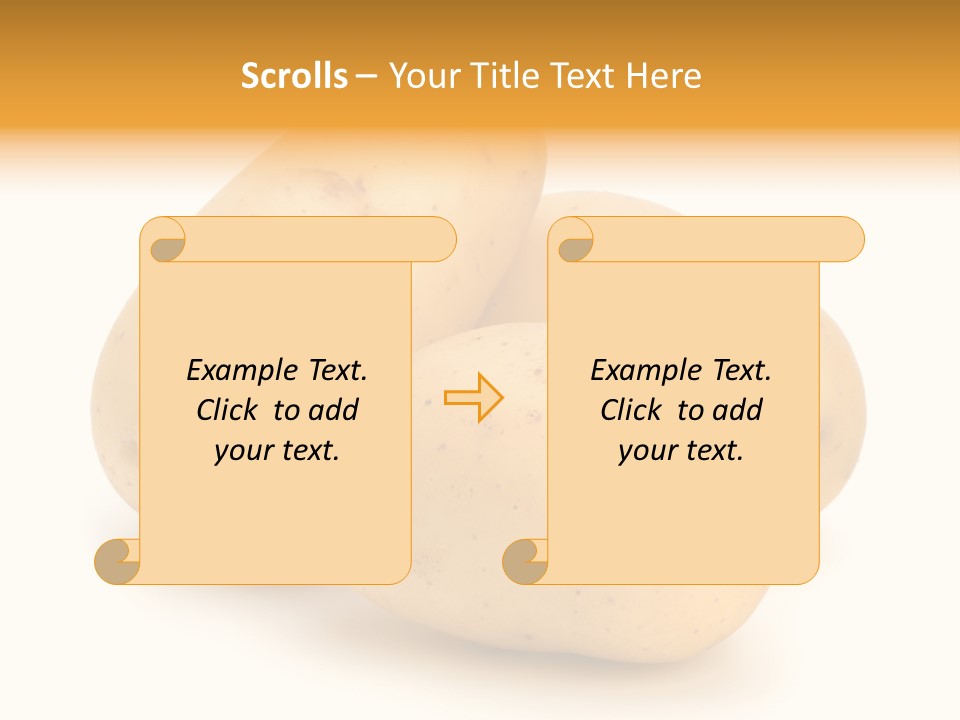 Scrolls – Your Title Text Here

Example Text. Click to add your text.

Example Text. Click to add your text.